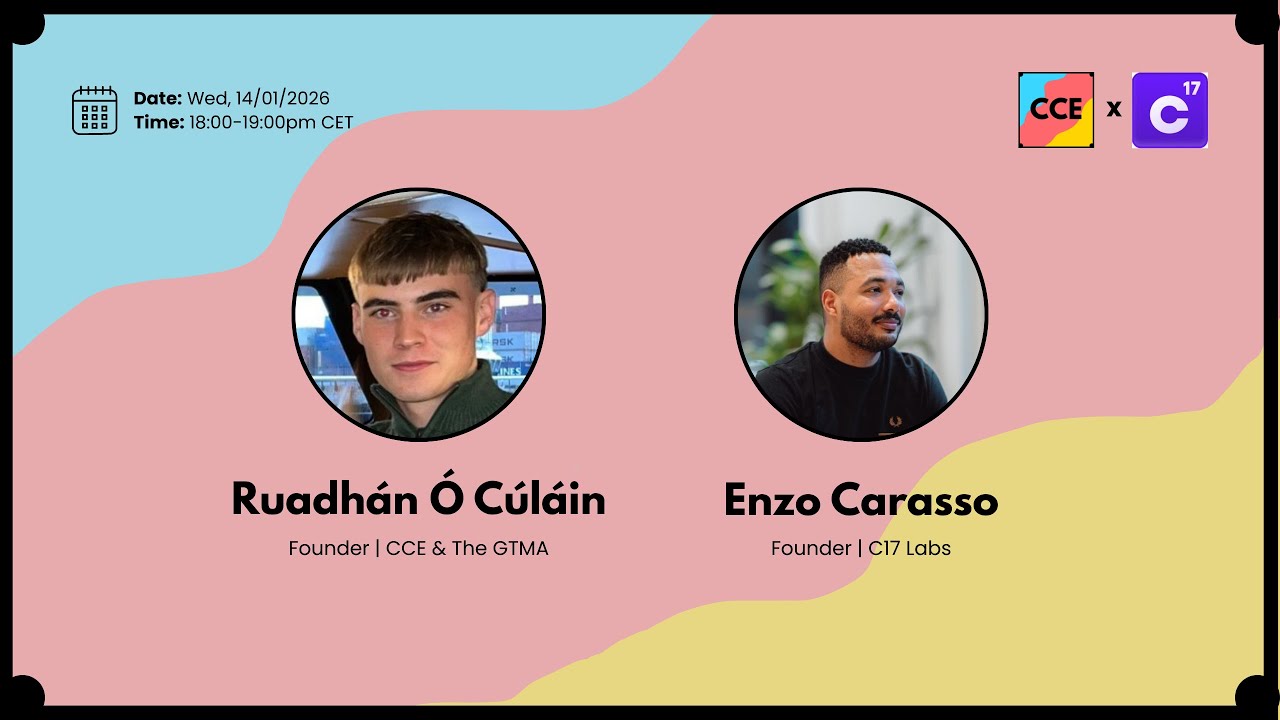 Date: Wed, 14/01/2026
Time: 18:00-19:00pm CET

CCE x C 17

Ruadhán Ó Cúláin
Founder | CCE & The GTMA

Enzo Carasso
Founder | C17 Labs